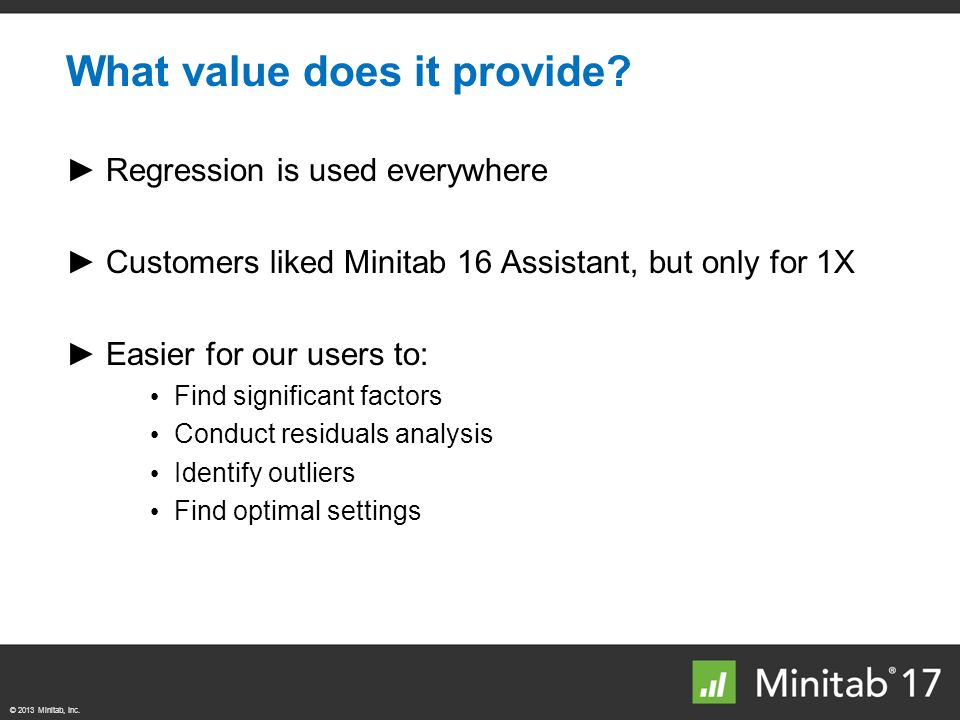 What value does it provide?

► Regression is used everywhere

► Customers liked Minitab 16 Assistant, but only for 1X

► Easier for our users to:
• Find significant factors
• Conduct residuals analysis
• Identify outliers
• Find optimal settings

© 2013 Minitab, Inc.

Minitab® 17